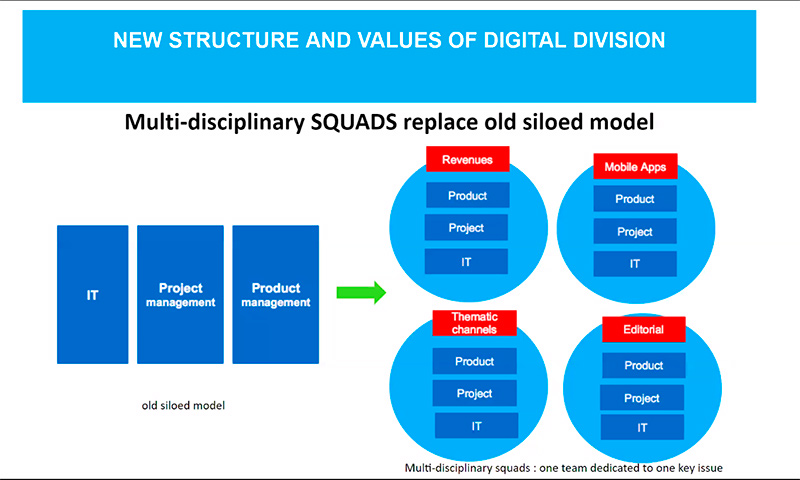 NEW STRUCTURE AND VALUES OF DIGITAL DIVISION

Multi-disciplinary SQUADS replace old siloed model

IT

Project management

Product management

old siloed model

Revenues
Product
Project
IT

Mobile Apps
Product
Project
IT

Thematic channels
Product
Project
IT

Editorial
Product
Project
IT

Multi-disciplinary squads : one team dedicated to one key issue